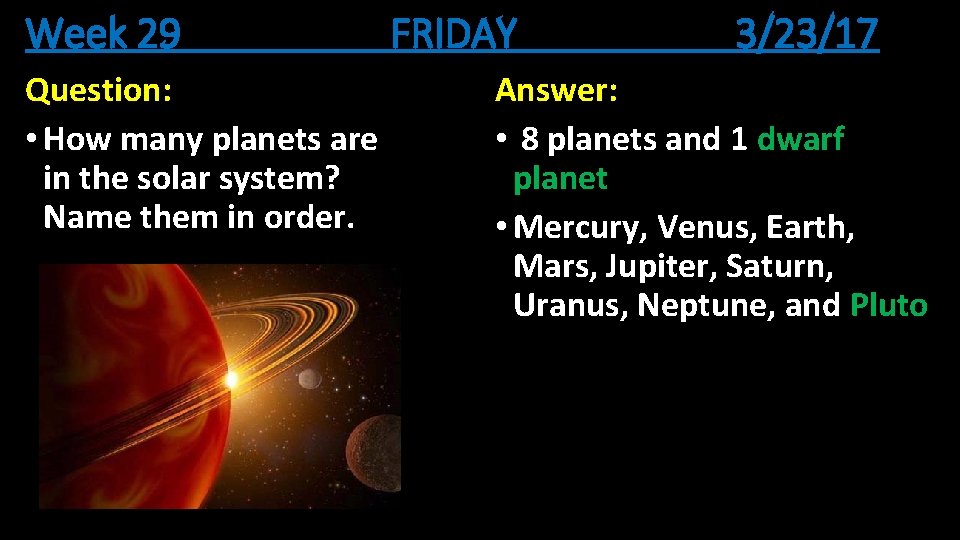 Week 29 FRIDAY 3/23/17

Question:

• How many planets are in the solar system? Name them in order.

Answer:

• 8 planets and 1 dwarf planet

• Mercury, Venus, Earth, Mars, Jupiter, Saturn, Uranus, Neptune, and Pluto